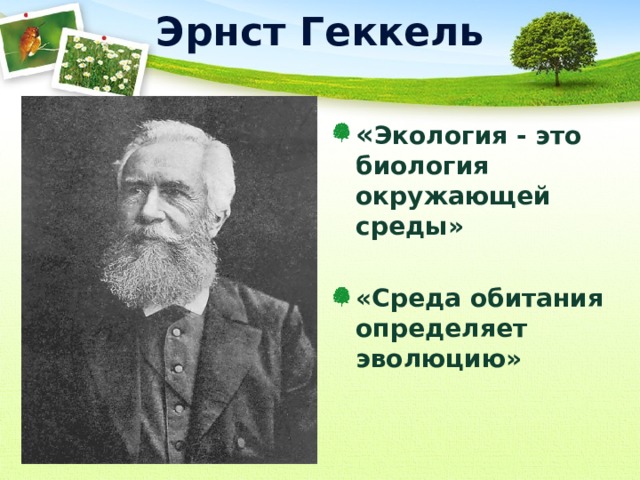 Эрнст Геккель

«Экология - это биология окружающей среды»

«Среда обитания определяет эволюцию»